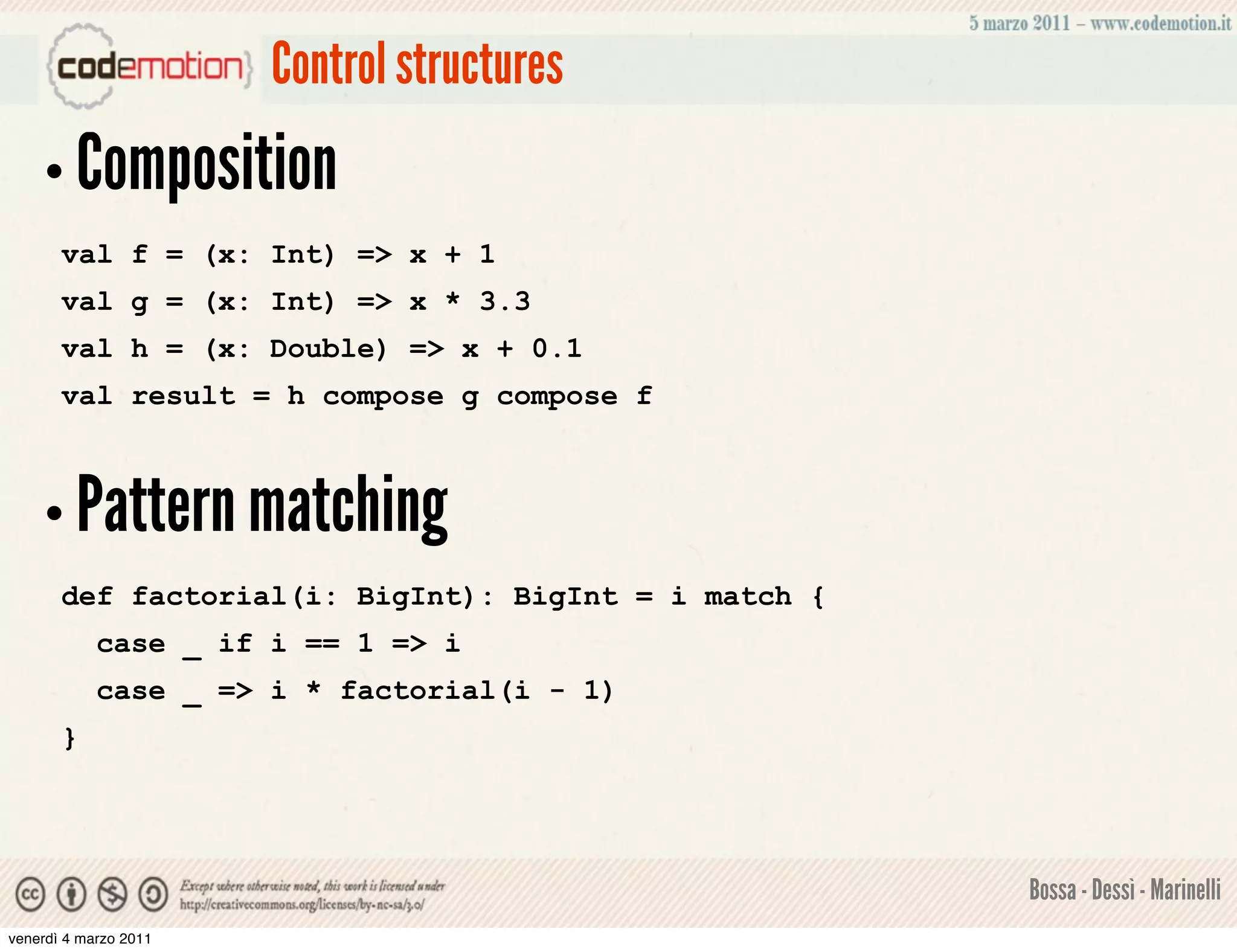 5 marzo 2011 – www.codemotion.it

codemotion

Control structures

• Composition

val f = (x: Int) => x + 1

val g = (x: Int) => x * 3.3

val h = (x: Double) => x + 0.1

val result = h compose g compose f

• Pattern matching

def factorial(i: BigInt): BigInt = i match {

case _ if i == 1 => i

case _ => i * factorial(i - 1)

}

Except where otherwise noted, this work is licensed under http://creativecommons.org/licenses/by-nc-sa/3.0/

Bossa - Dessì - Marinelli

venerdì 4 marzo 2011